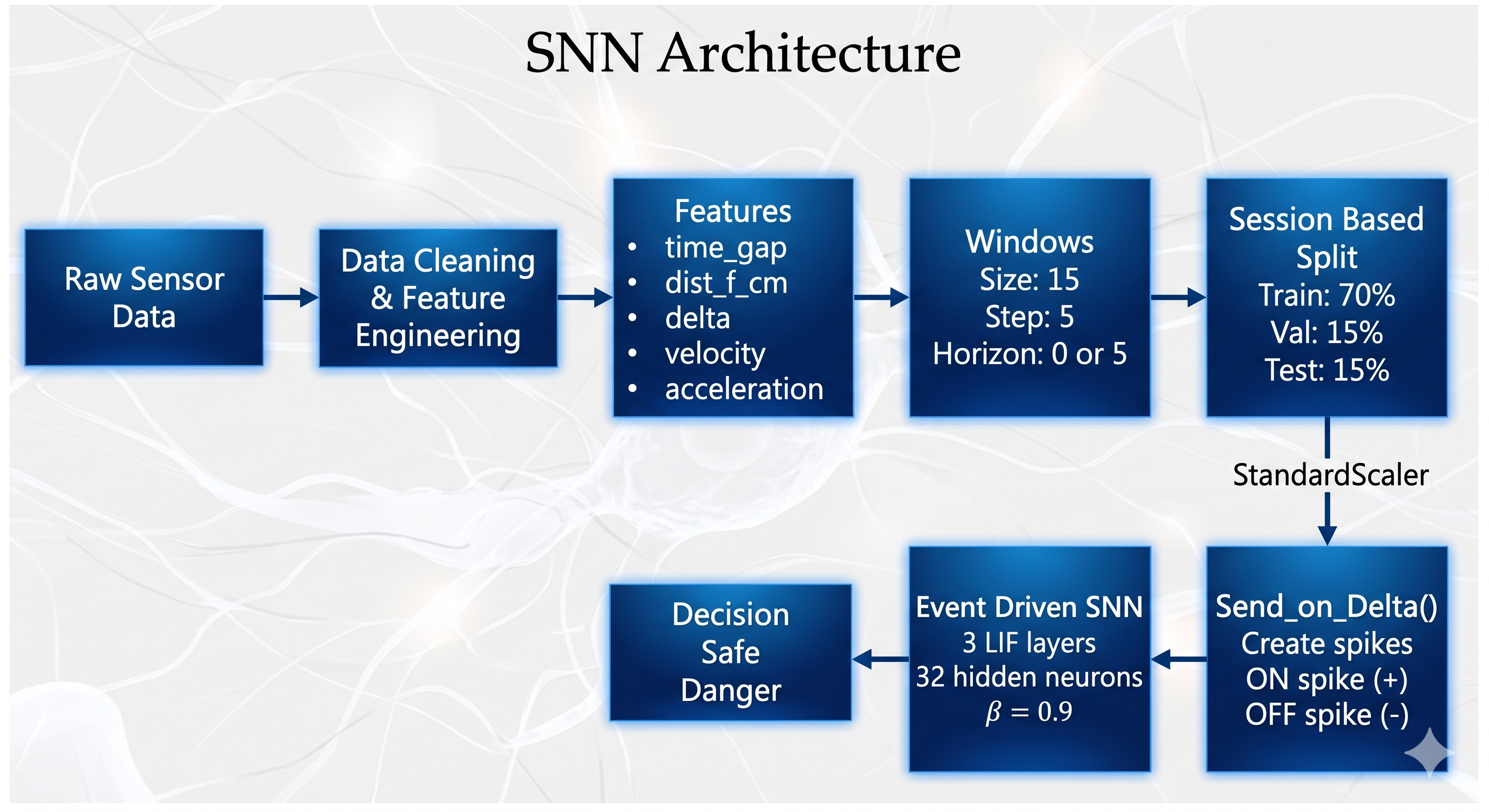 SNN Architecture

Raw Sensor Data

Data Cleaning & Feature Engineering

Features
• time_gap
• dist_f_cm
• delta
• velocity
• acceleration

Windows
Size: 15
Step: 5
Horizon: 0 or 5

Session Based Split
Train: 70%
Val: 15%
Test: 15%

StandardScaler

Send_on_Delta()
Create spikes
ON spike (+)
OFF spike (-)

Event Driven SNN
3 LIF layers
32 hidden neurons
$\beta = 0.9$

Decision
Safe
Danger